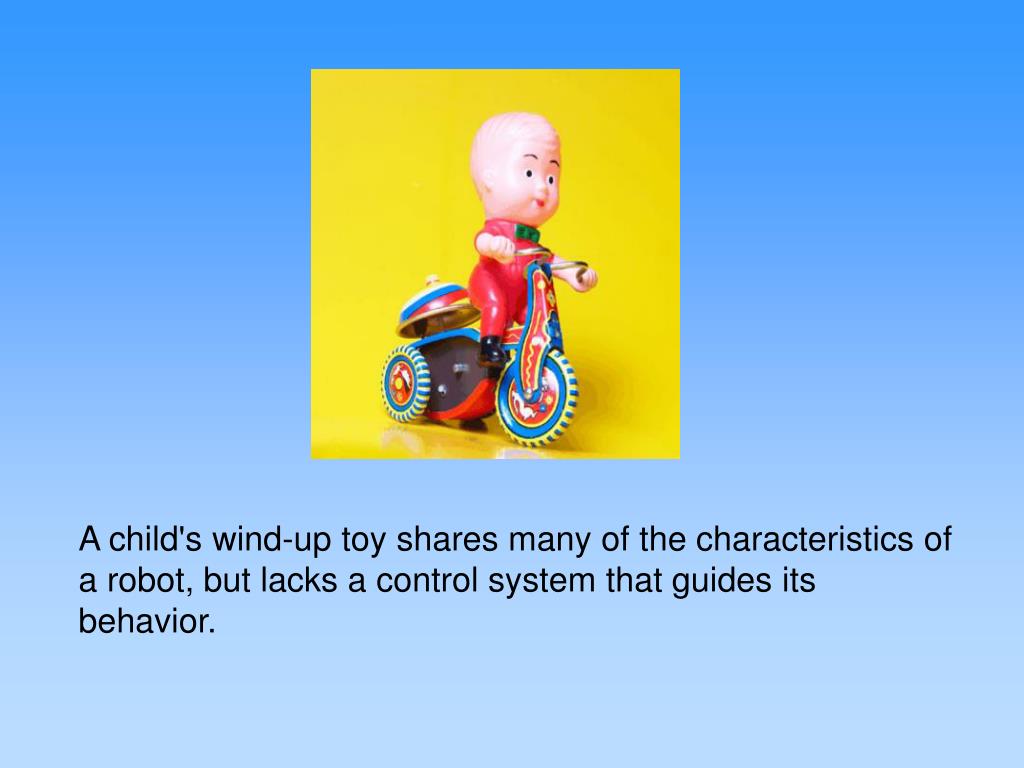 A child's wind-up toy shares many of the characteristics of a robot, but lacks a control system that guides its behavior.